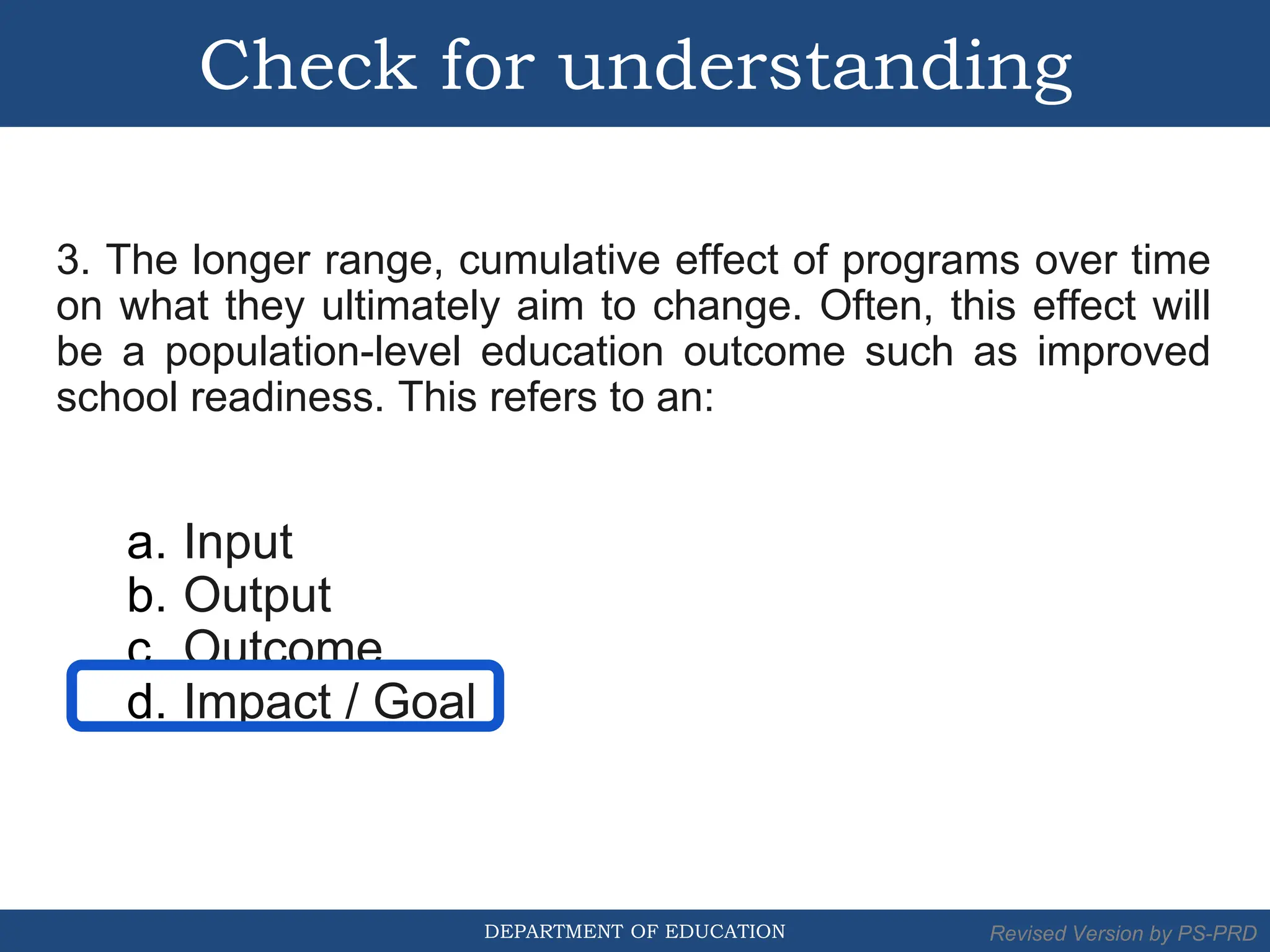 Check for understanding

3. The longer range, cumulative effect of programs over time on what they ultimately aim to change. Often, this effect will be a population-level education outcome such as improved school readiness. This refers to an:

a. Input
b. Output
c. Outcome
d. Impact / Goal

DEPARTMENT OF EDUCATION

Revised Version by PS-PRD